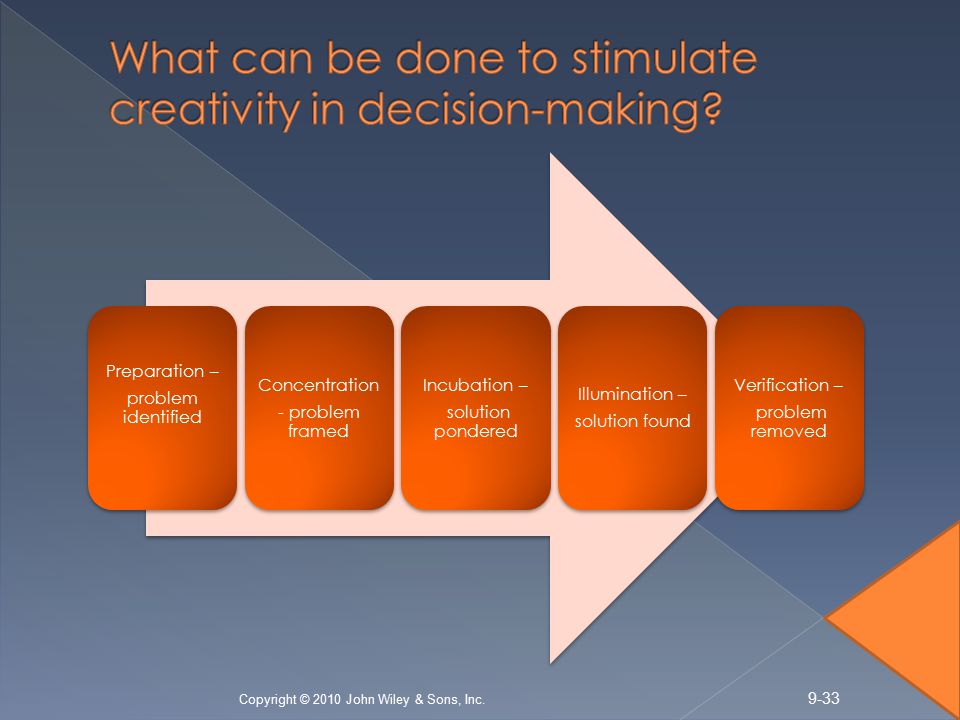 What can be done to stimulate creativity in decision-making?

Preparation – problem identified

Concentration - problem framed

Incubation – solution pondered

Illumination – solution found

Verification – problem removed

Copyright © 2010 John Wiley & Sons, Inc.

9-33